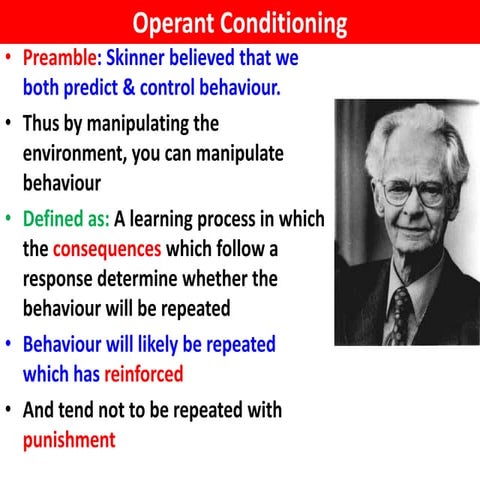 Operant Conditioning

• Preamble: Skinner believed that we both predict & control behaviour.

• Thus by manipulating the environment, you can manipulate behaviour

• Defined as: A learning process in which the consequences which follow a response determine whether the behaviour will be repeated

• Behaviour will likely be repeated which has reinforced

• And tend not to be repeated with punishment